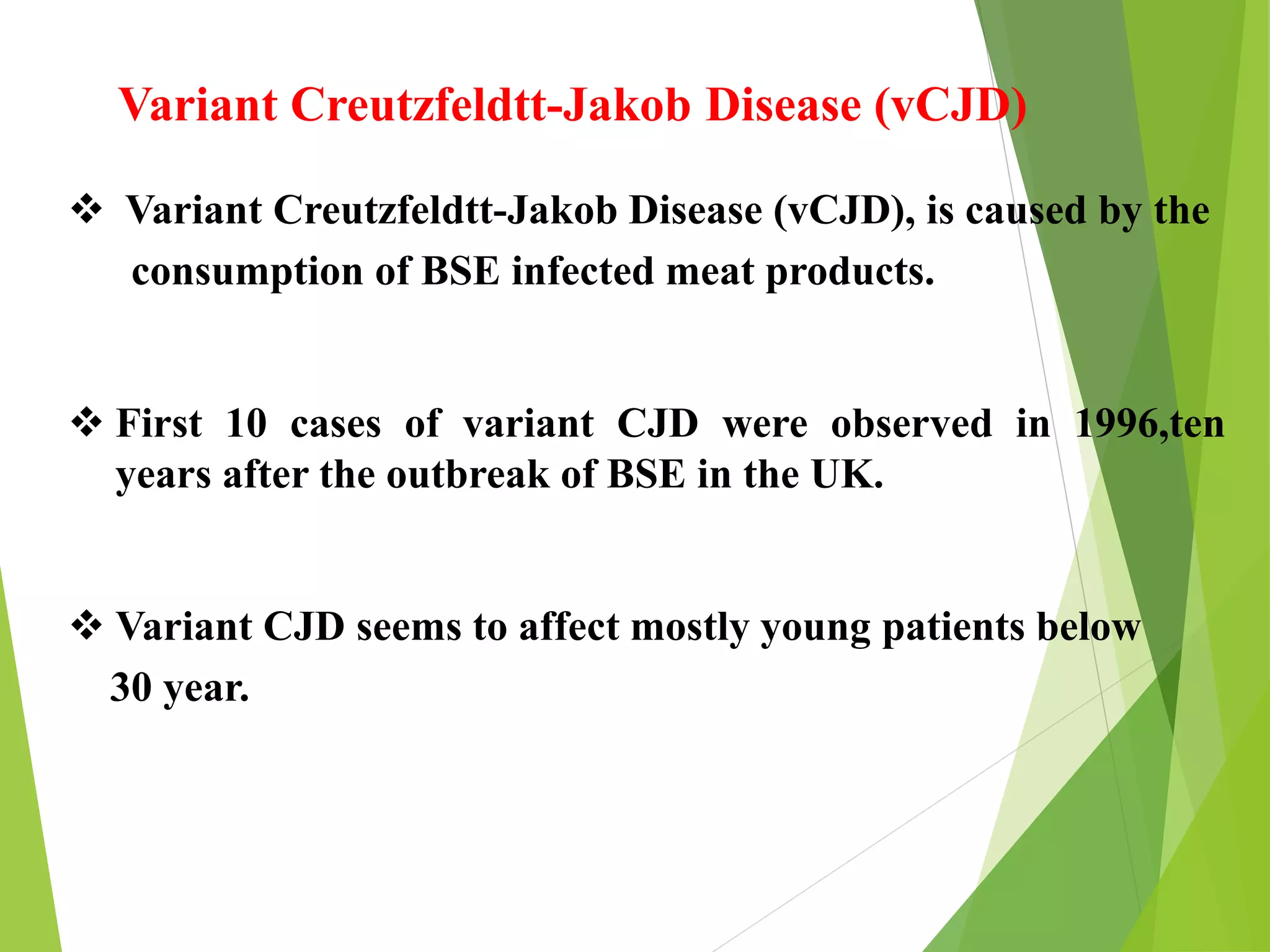 Variant Creutzfeldtt-Jakob Disease (vCJD)

❖ Variant Creutzfeldtt-Jakob Disease (vCJD), is caused by the consumption of BSE infected meat products.

❖ First 10 cases of variant CJD were observed in 1996,ten years after the outbreak of BSE in the UK.

❖ Variant CJD seems to affect mostly young patients below 30 year.